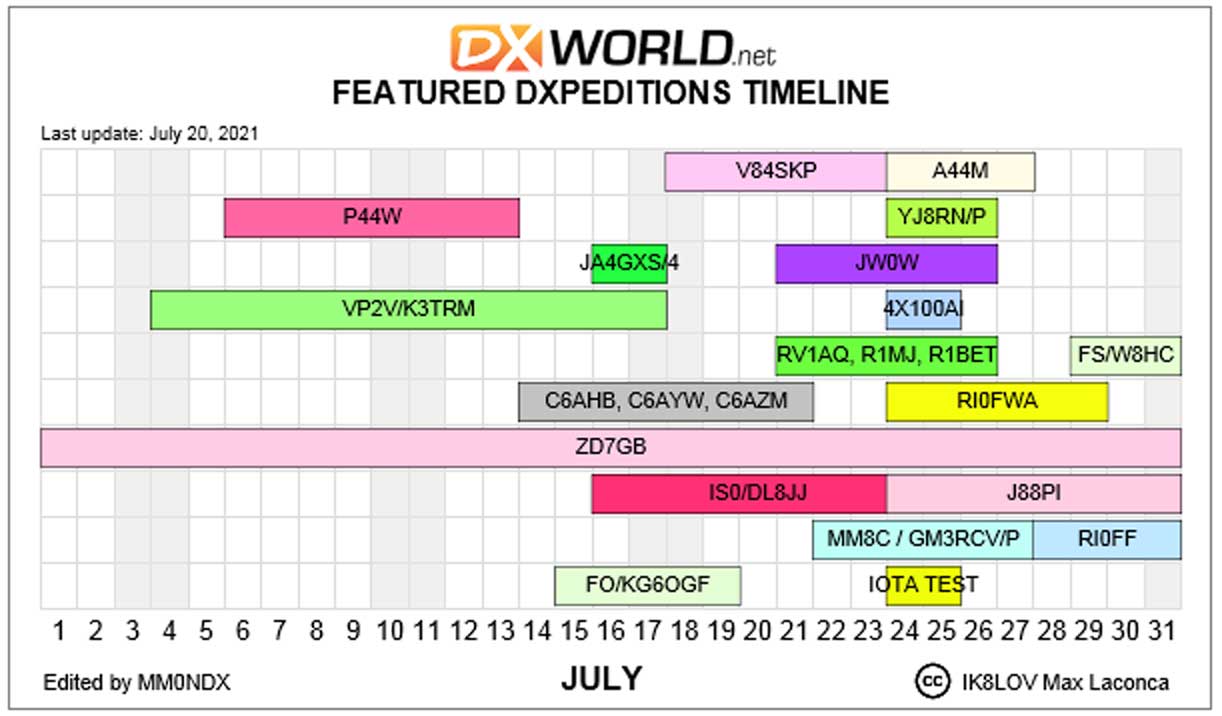 DXWORLD.net
FEATURED DXPEDITIONS TIMELINE

Last update: July 20, 2021

V84SKP A44M
P44W YJ8RN/P
JA4GXS/4 JW0W
VP2V/K3TRM 4X100AI
RV1AQ, R1MJ, R1BET FS/W8HC
C6AHB, C6AYW, C6AZM RI0FWA
ZD7GB
IS0/DL8JJ J88PI
MM8C / GM3RCV/P RI0FF
FO/KG6OGF IOTA TEST

1 2 3 4 5 6 7 8 9 10 11 12 13 14 15 16 17 18 19 20 21 22 23 24 25 26 27 28 29 30 31

Edited by MM0NDX

JULY

cc IK8LOV Max Laconca